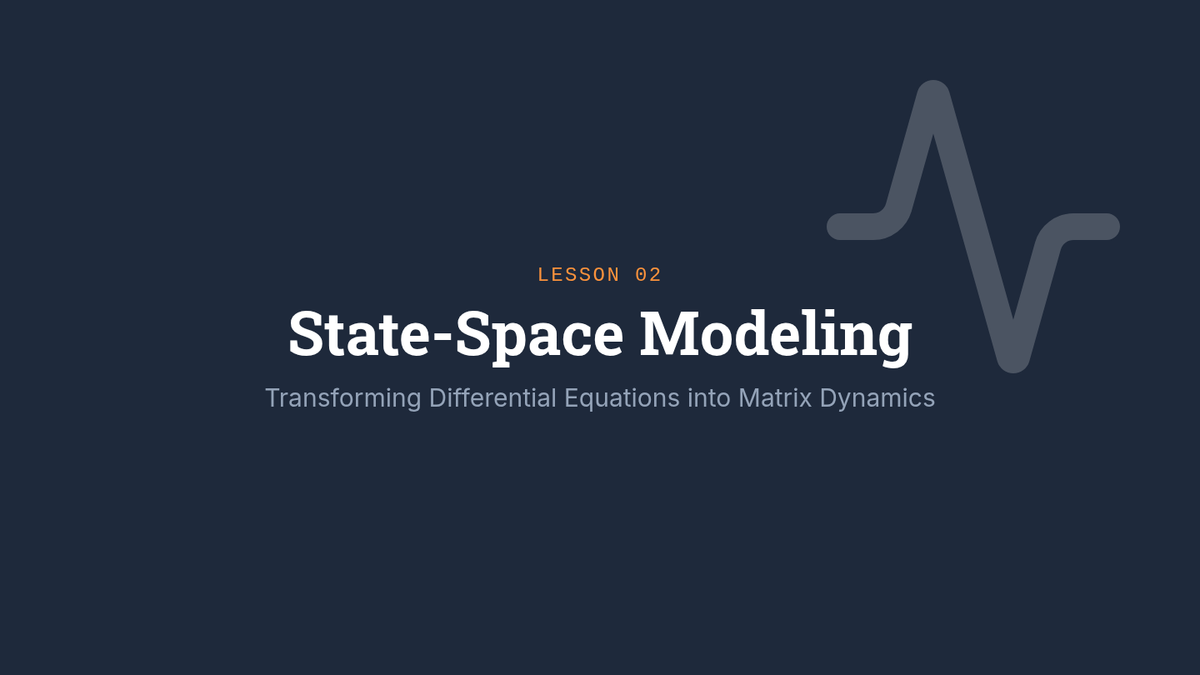 LESSON 02

State-Space Modeling

Transforming Differential Equations into Matrix Dynamics